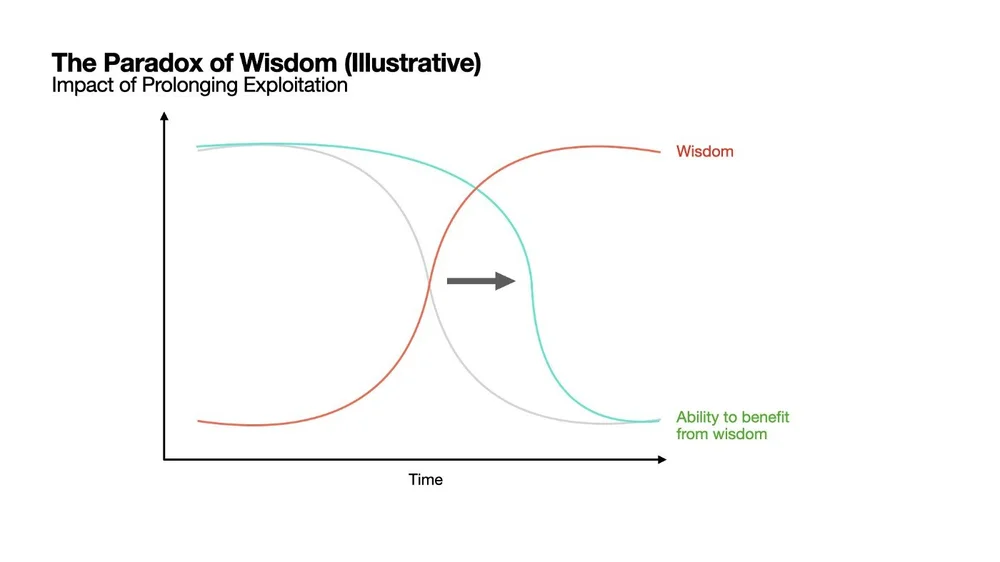 The Paradox of Wisdom (Illustrative)
Impact of Prolonging Exploitation

Wisdom

Ability to benefit from wisdom

Time